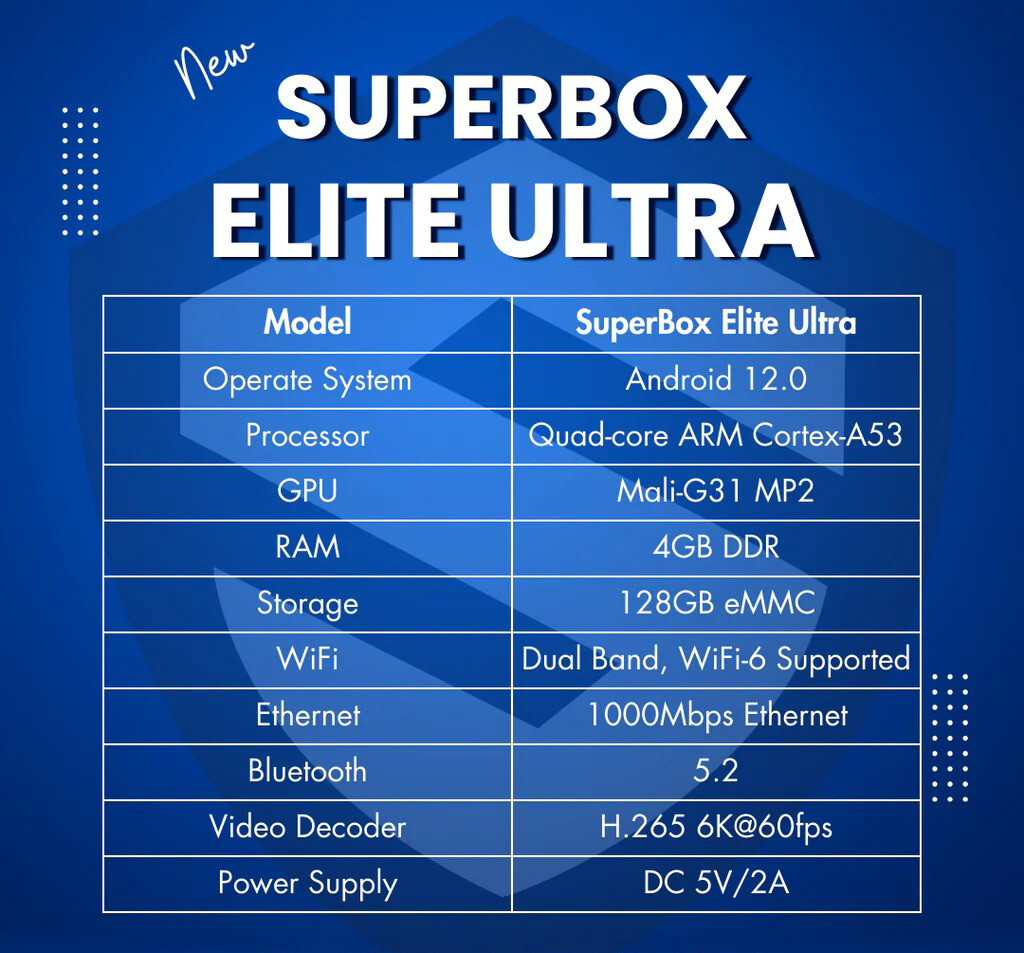 New

SUPERBOX
ELITE ULTRA

| Model | SuperBox Elite Ultra |
|---|---|
| Operate System | Android 12.0 |
| Processor | Quad-core ARM Cortex-A53 |
| GPU | Mali-G31 MP2 |
| RAM | 4GB DDR |
| Storage | 128GB eMMC |
| WiFi | Dual Band, WiFi-6 Supported |
| Ethernet | 1000Mbps Ethernet |
| Bluetooth | 5.2 |
| Video Decoder | H.265 6K@60fps |
| Power Supply | DC 5V/2A |